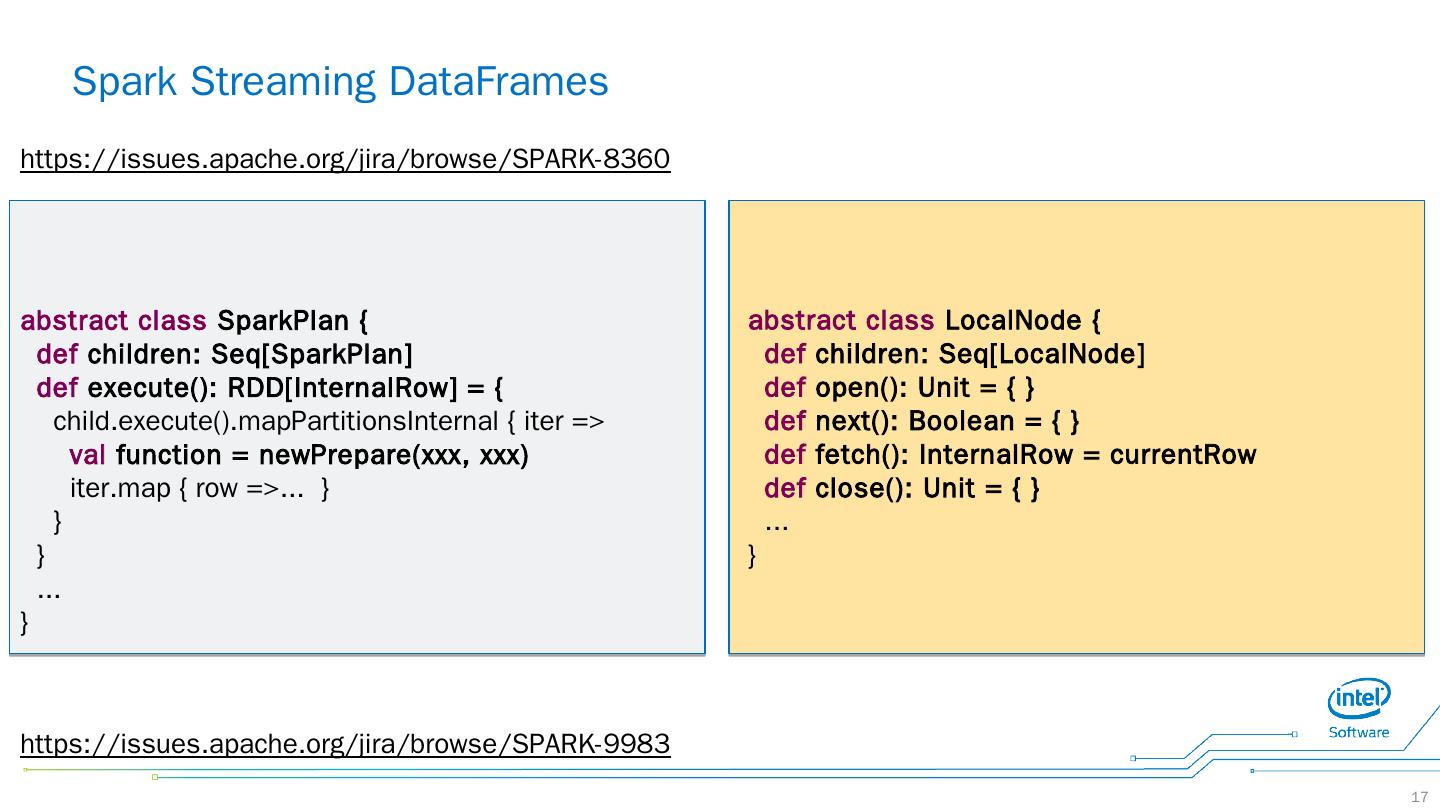 Spark Streaming DataFrames

https://issues.apache.org/jira/browse/SPARK-8360

abstract class SparkPlan {
def children: Seq[SparkPlan]
def execute(): RDD[InternalRow] = {
child.execute().mapPartitionsInternal { iter =>
val function = newPrepare(xxx, xxx)
iter.map { row =>... }
}
}
...
}

abstract class LocalNode {
def children: Seq[LocalNode]
def open(): Unit = { }
def next(): Boolean = { }
def fetch(): InternalRow = currentRow
def close(): Unit = { }
...
}

https://issues.apache.org/jira/browse/SPARK-9983

intel
Software

17